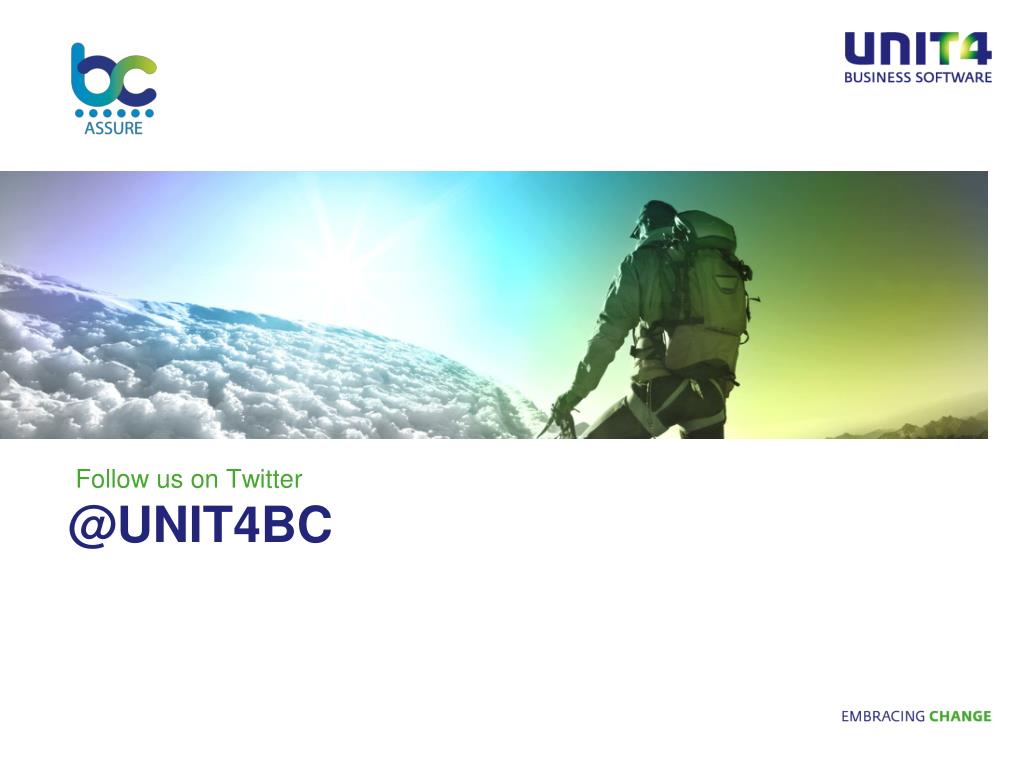 bc
ASSURE

UNIT4
BUSINESS SOFTWARE

Follow us on Twitter
@UNIT4BC

EMBRACING CHANGE